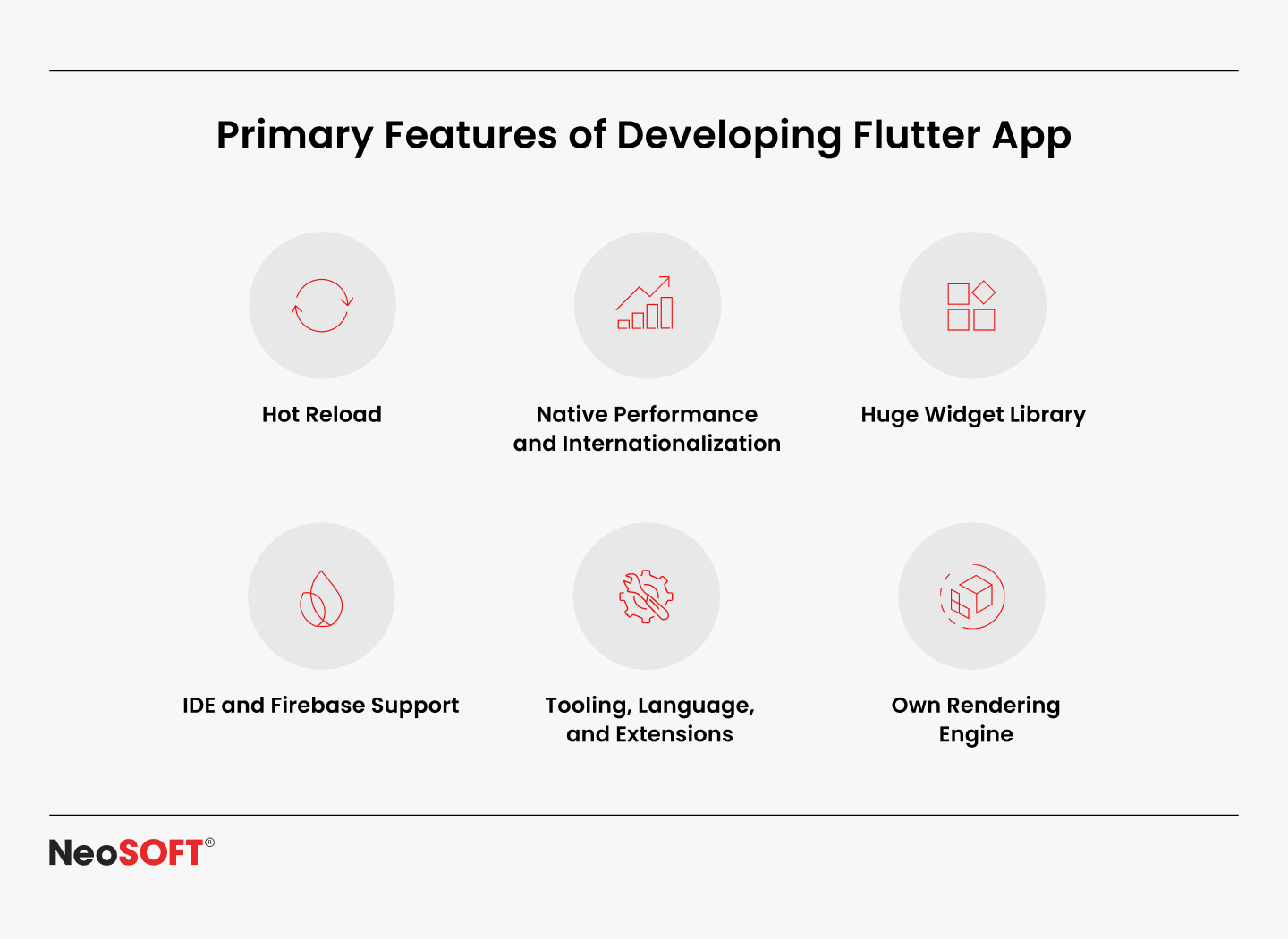 Primary Features of Developing Flutter App

Hot Reload

Native Performance and Internationalization

Huge Widget Library

IDE and Firebase Support

Tooling, Language, and Extensions

Own Rendering Engine

NeoSOFT®